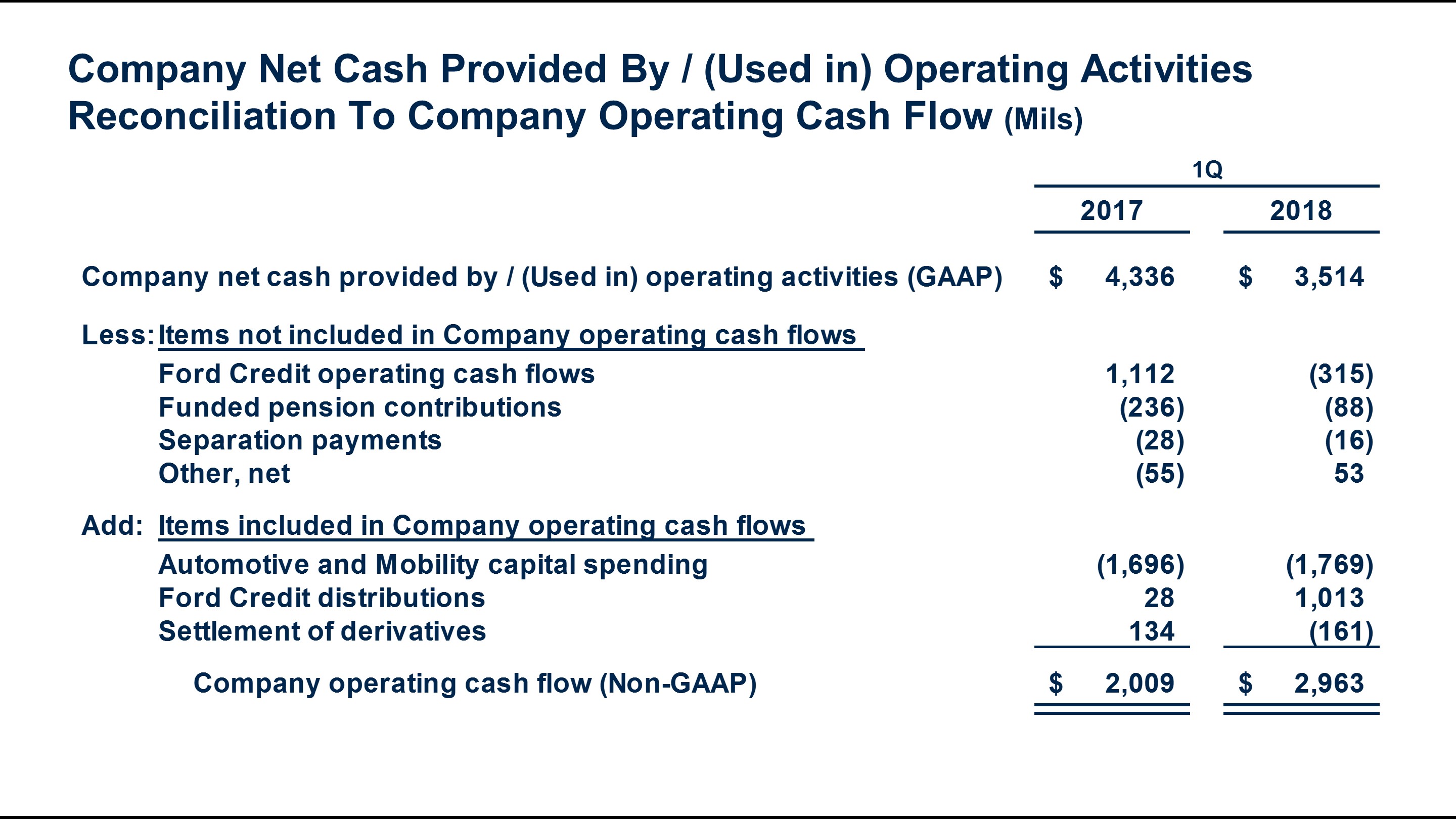 Company Net Cash Provided By / (Used in) Operating Activities Reconciliation To Company Operating Cash Flow (Mils)

| | 1Q 2017 | 1Q 2018 |
|---|---|---|
| Company net cash provided by / (Used in) operating activities (GAAP) | $ 4,336 | $ 3,514 |
| Less: Items not included in Company operating cash flows | | |
| Ford Credit operating cash flows | 1,112 | (315) |
| Funded pension contributions | (236) | (88) |
| Separation payments | (28) | (16) |
| Other, net | (55) | 53 |
| Add: Items included in Company operating cash flows | | |
| Automotive and Mobility capital spending | (1,696) | (1,769) |
| Ford Credit distributions | 28 | 1,013 |
| Settlement of derivatives | 134 | (161) |
| Company operating cash flow (Non-GAAP) | $ 2,009 | $ 2,963 |